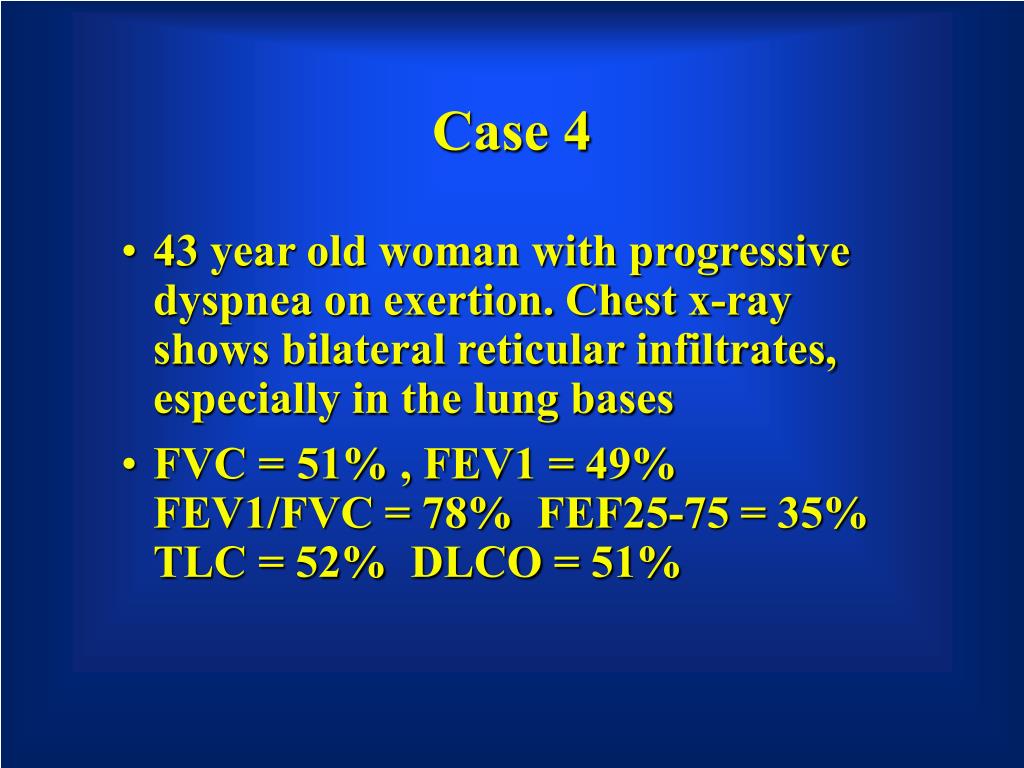 Case 4

• 43 year old woman with progressive dyspnea on exertion. Chest x-ray shows bilateral reticular infiltrates, especially in the lung bases

• FVC = 51% , FEV1 = 49% FEV1/FVC = 78% FEF25-75 = 35% TLC = 52% DLCO = 51%